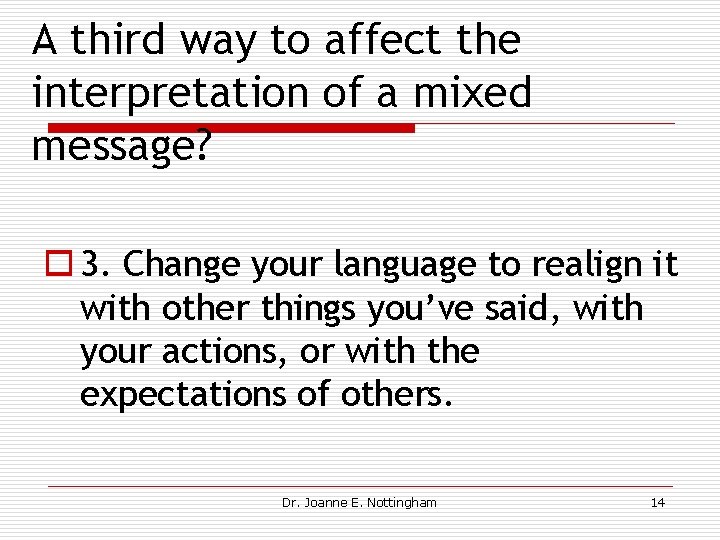 A third way to affect the interpretation of a mixed message?

3. Change your language to realign it with other things you’ve said, with your actions, or with the expectations of others.

Dr. Joanne E. Nottingham

14